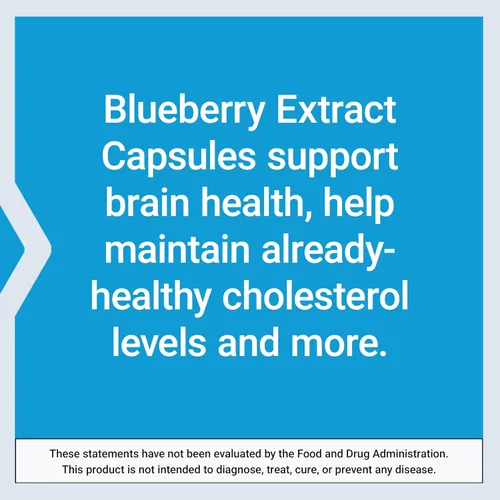 Blueberry Extract Capsules support brain health, help maintain already-healthy cholesterol levels and more.

These statements have not been evaluated by the Food and Drug Administration. This product is not intended to diagnose, treat, cure, or prevent any disease.